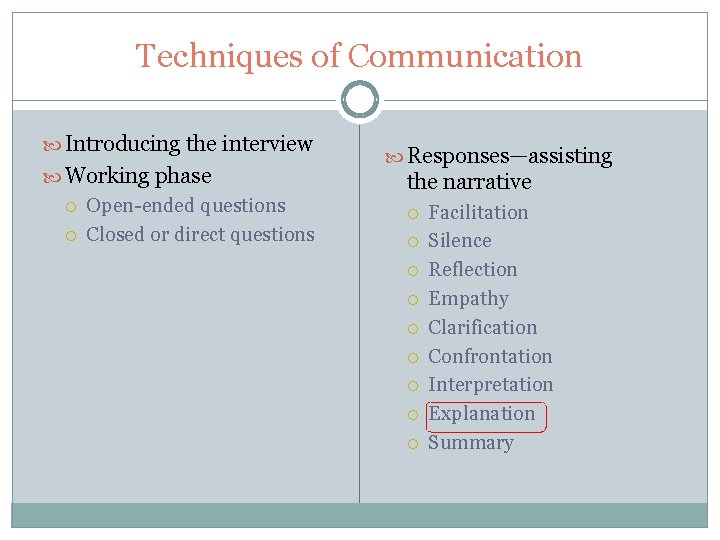 Techniques of Communication

Introducing the interview
Working phase
Open-ended questions
Closed or direct questions

Responses—assisting the narrative
Facilitation
Silence
Reflection
Empathy
Clarification
Confrontation
Interpretation
Explanation
Summary